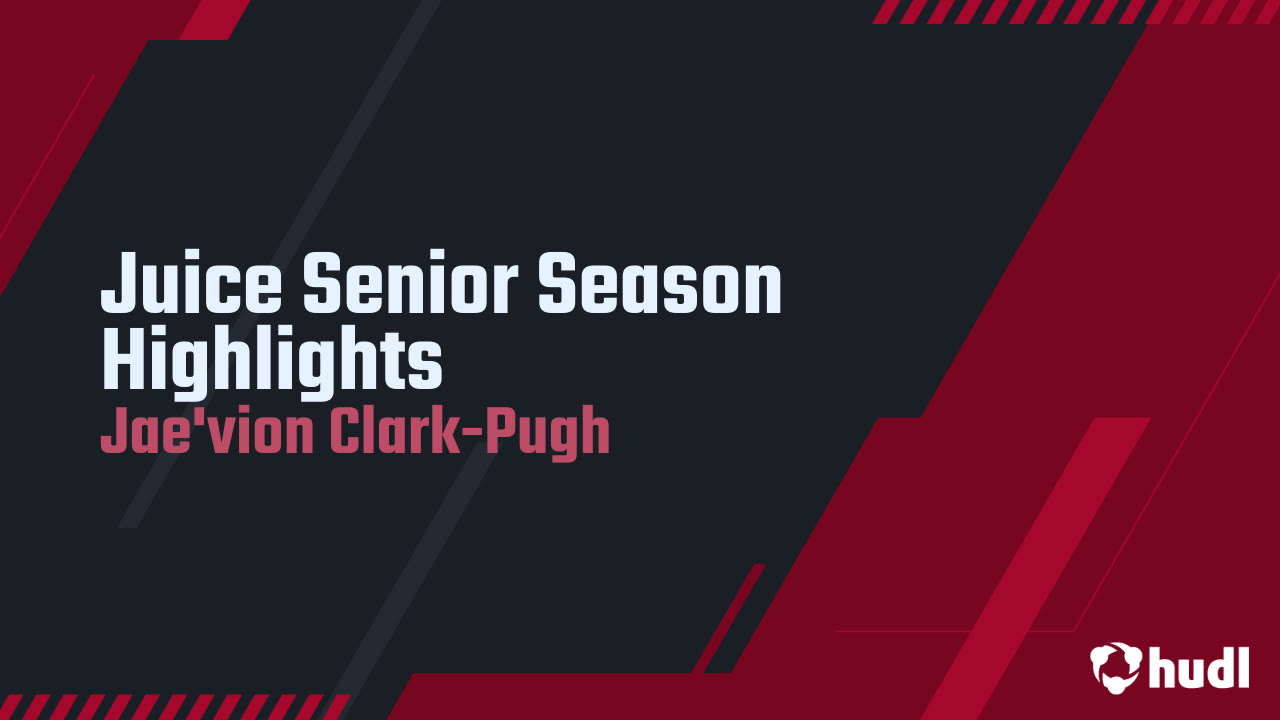 Juice Senior Season Highlights
Jae'vion Clark-Pugh

hudl